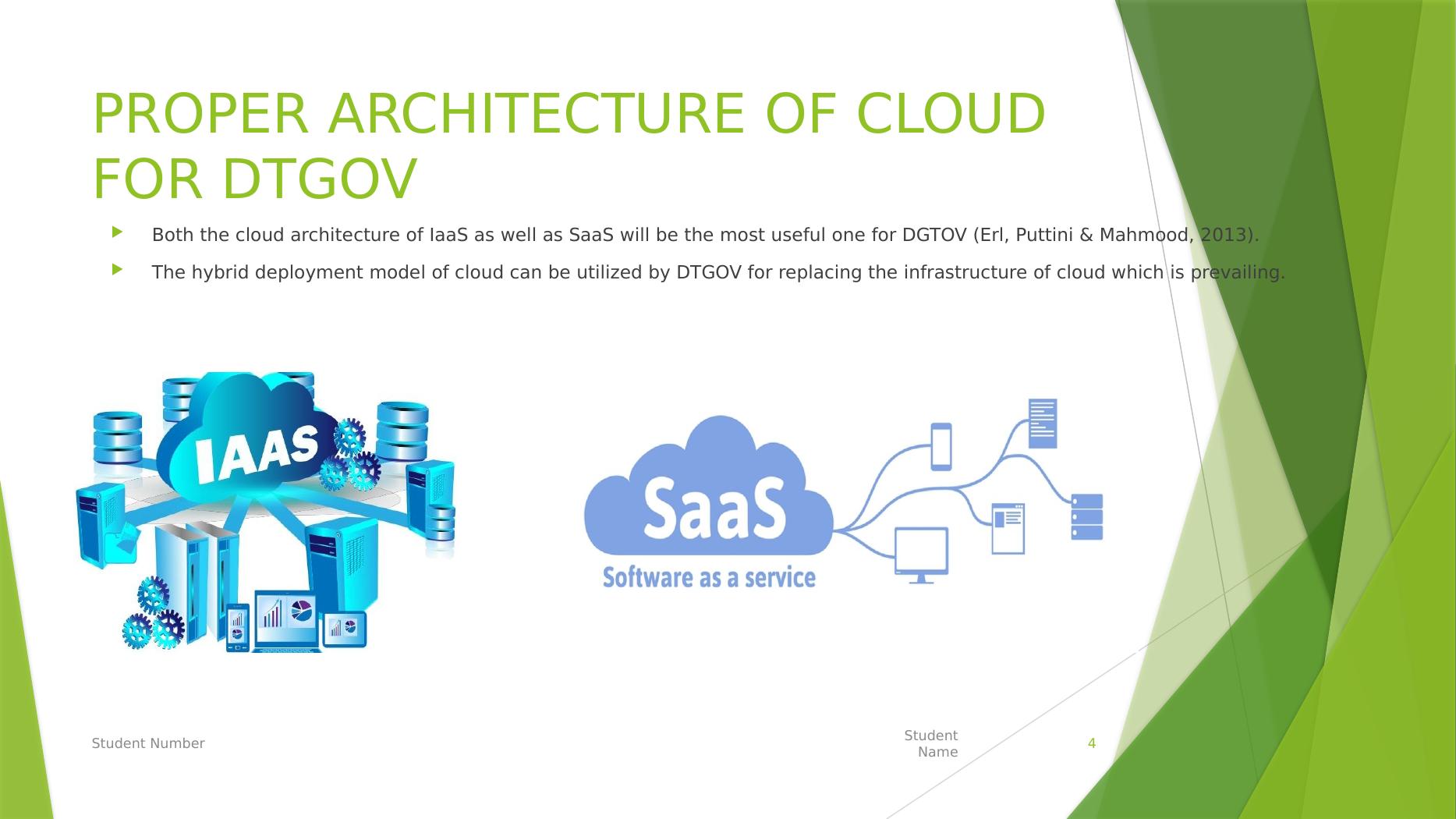 PROPER ARCHITECTURE OF CLOUD FOR DTGOV

Both the cloud architecture of IaaS as well as SaaS will be the most useful one for DGTOV (Erl, Puttini & Mahmood, 2013).

The hybrid deployment model of cloud can be utilized by DTGOV for replacing the infrastructure of cloud which is prevailing.

IAAS

SaaS
Software as a service

Student Number

Student Name

4